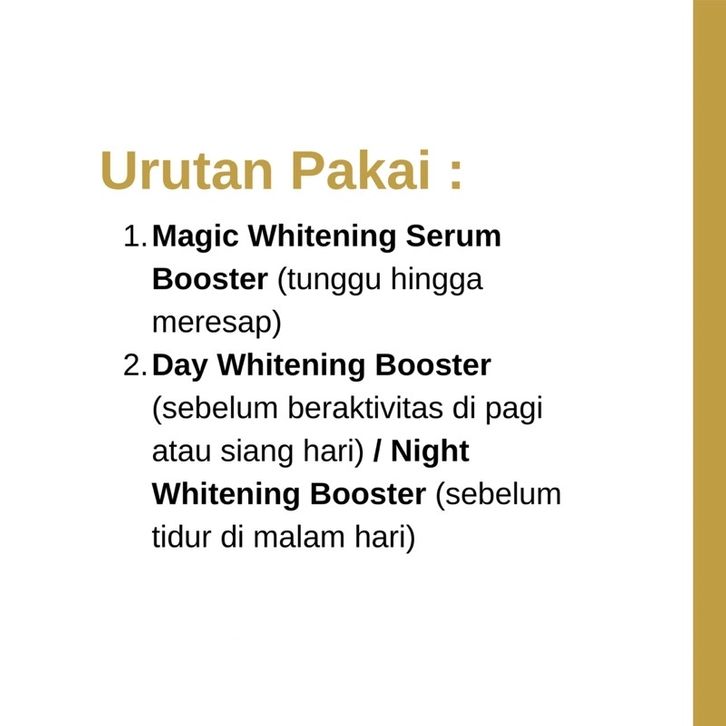 Urutan Pakai :

1. Magic Whitening Serum Booster (tunggu hingga meresap)
2. Day Whitening Booster (sebelum beraktivitas di pagi atau siang hari) / Night Whitening Booster (sebelum tidur di malam hari)